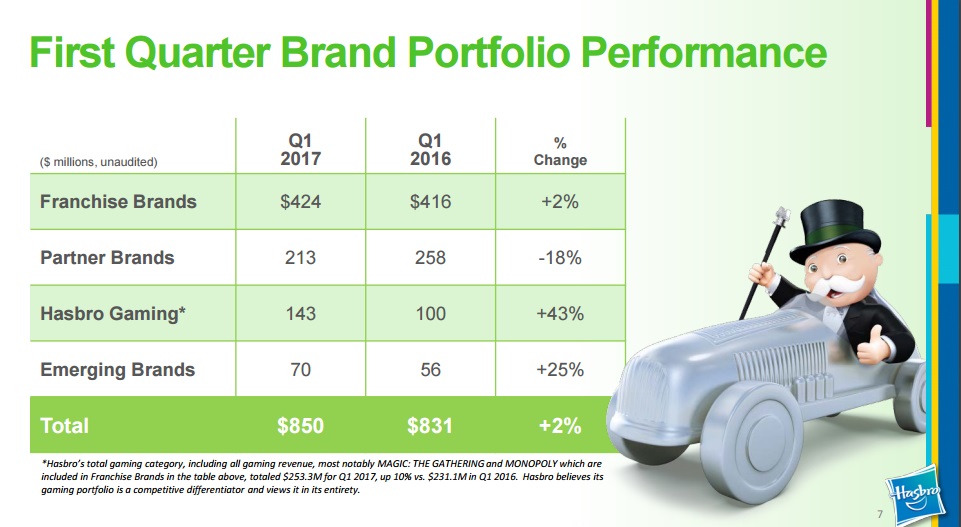 First Quarter Brand Portfolio Performance

| ($ millions, unaudited) | Q1 2017 | Q1 2016 | % Change |
|---|---|---|---|
| Franchise Brands | $424 | $416 | +2% |
| Partner Brands | 213 | 258 | -18% |
| Hasbro Gaming* | 143 | 100 | +43% |
| Emerging Brands | 70 | 56 | +25% |
| Total | $850 | $831 | +2% |

*Hasbro's total gaming category, including all gaming revenue, most notably MAGIC: THE GATHERING and MONOPOLY which are included in Franchise Brands in the table above, totaled $253.3M for Q1 2017, up 10% vs. $231.1M in Q1 2016. Hasbro believes its gaming portfolio is a competitive differentiator and views it in its entirety.

Hasbro

7